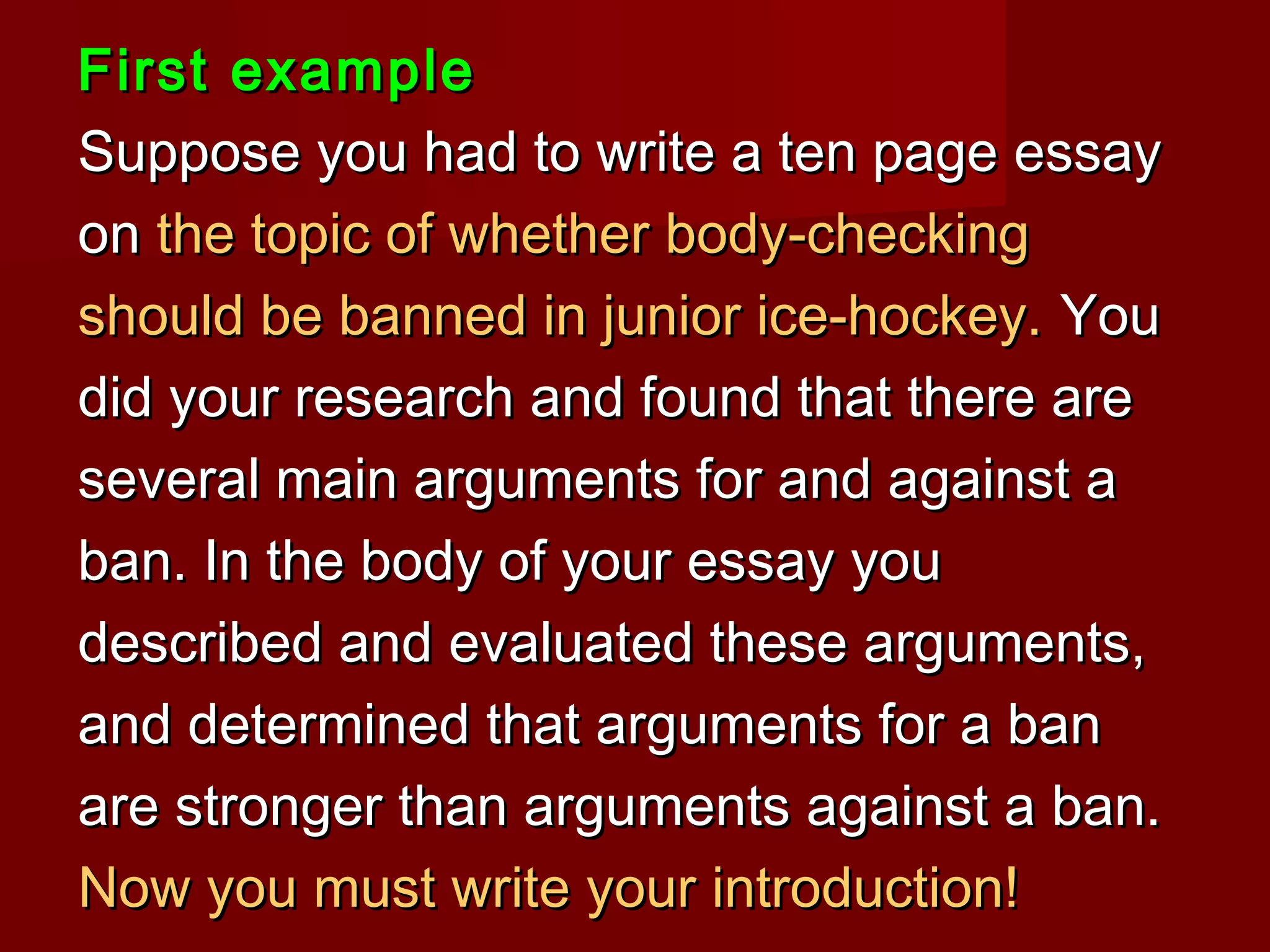 First example

Suppose you had to write a ten page essay on the topic of whether body-checking should be banned in junior ice-hockey. You did your research and found that there are several main arguments for and against a ban. In the body of your essay you described and evaluated these arguments, and determined that arguments for a ban are stronger than arguments against a ban. Now you must write your introduction!